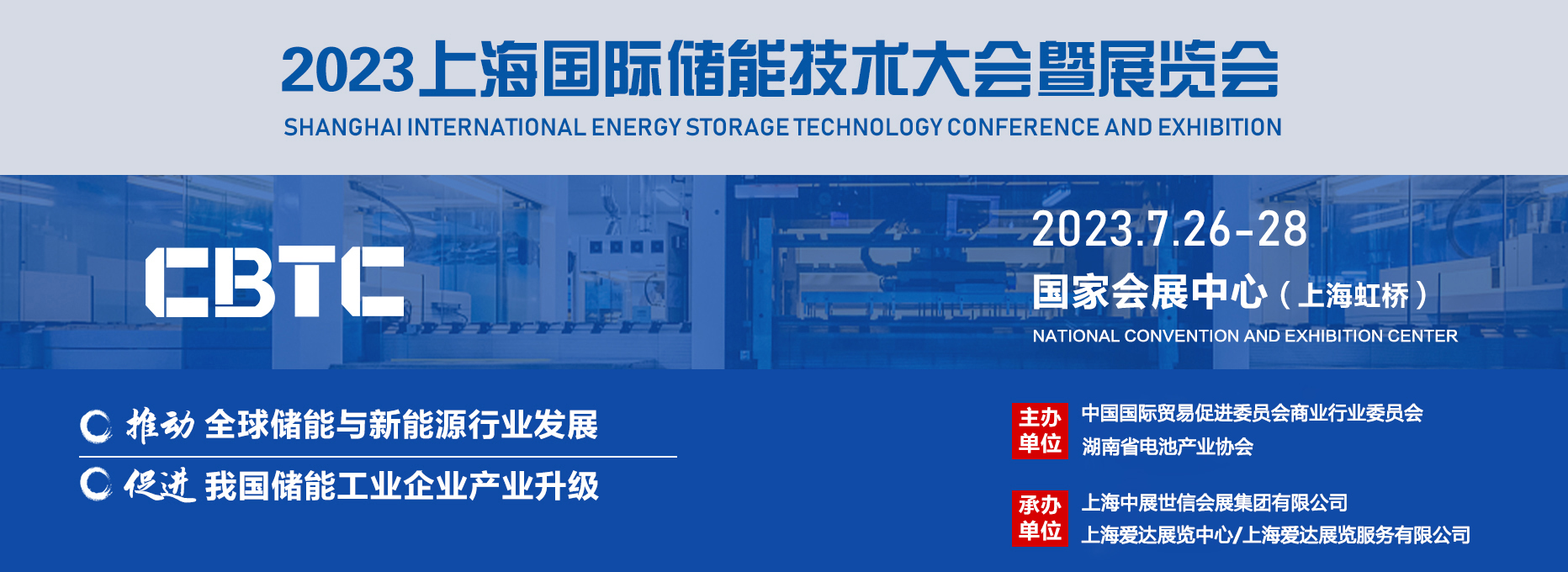 2023上海国际储能技术大会暨展览会
SHANGHAI INTERNATIONAL ENERGY STORAGE TECHNOLOGY CONFERENCE AND EXHIBITION

CBTC

2023.7.26-28
国家会展中心（上海虹桥）
NATIONAL CONVENTION AND EXHIBITION CENTER

推动 全球储能与新能源行业发展
促进 我国储能工业企业产业升级

主办单位
中国国际贸易促进委员会商业行业委员会
湖南省电池产业协会

承办单位
上海中展世信会展集团有限公司
上海爱达展览中心/上海爱达展览服务有限公司